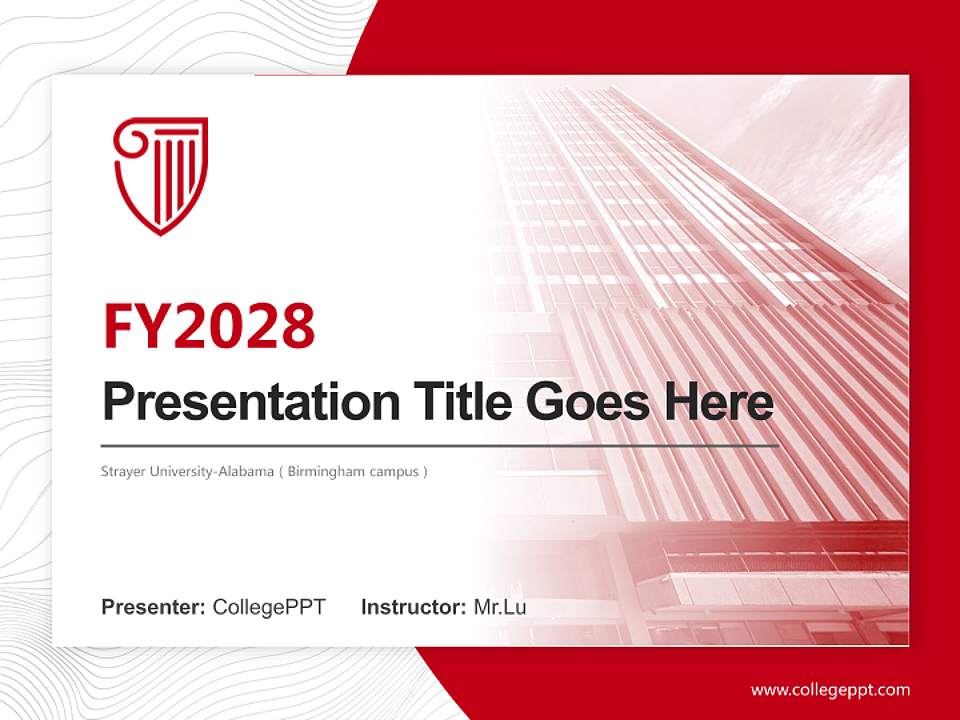 FY2028

Presentation Title Goes Here

Strayer University-Alabama ( Birmingham campus )

Presenter: CollegePPT Instructor: Mr.Lu

www.collegeppt.com